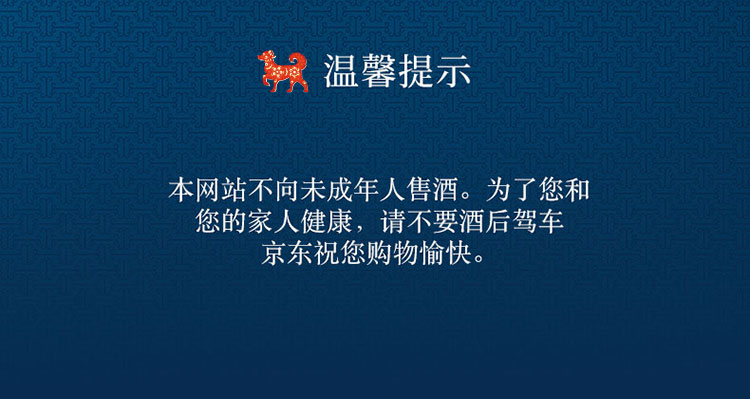 温馨提示

本网站不向未成年人售酒。为了您和您的家人健康，请不要酒后驾车
京东祝您购物愉快。